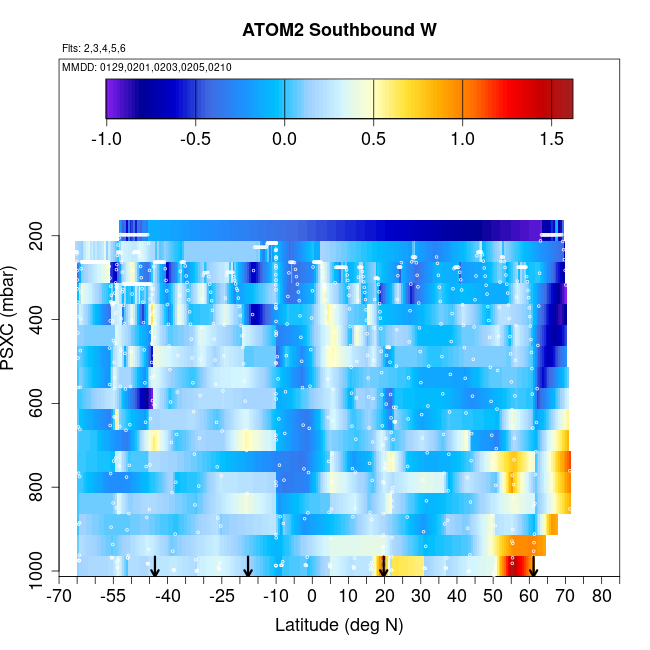 ATOM2 Southbound W

Flts: 2,3,4,5,6

MMDD: 0129,0201,0203,0205,0210

-1.0
-0.5
0.0
0.5
1.0
1.5

PSXC (mbar)

200
400
600
800
1000

-70
-55
-40
-25
-10
0
10
20
30
40
50
60
70
80

Latitude (deg N)